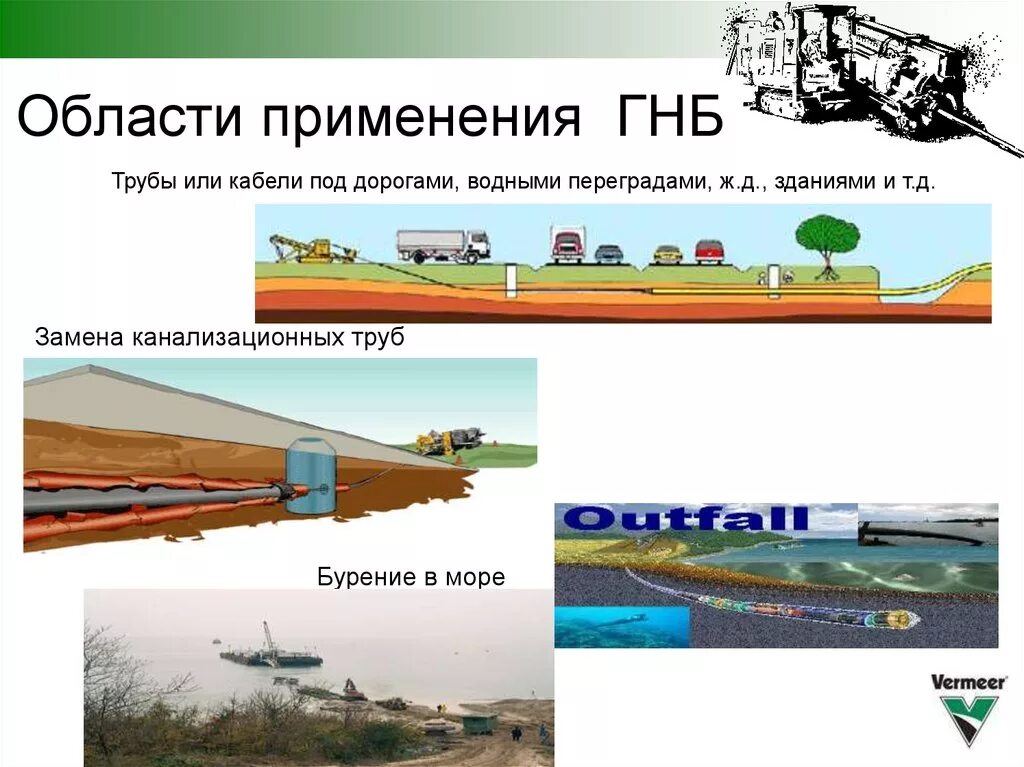 Области применения ГНБ

Трубы или кабели под дорогами, водными преградами, ж.д., зданиями и т.д.

Замена канализационных труб

Outfall

Бурение в море

Vermeer